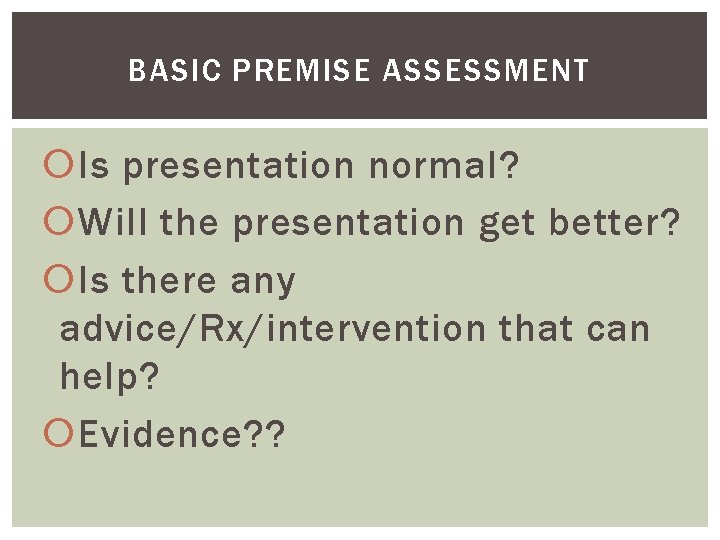 BASIC PREMISE ASSESSMENT

Is presentation normal?

Will the presentation get better?

Is there any advice/Rx/intervention that can help?

Evidence??